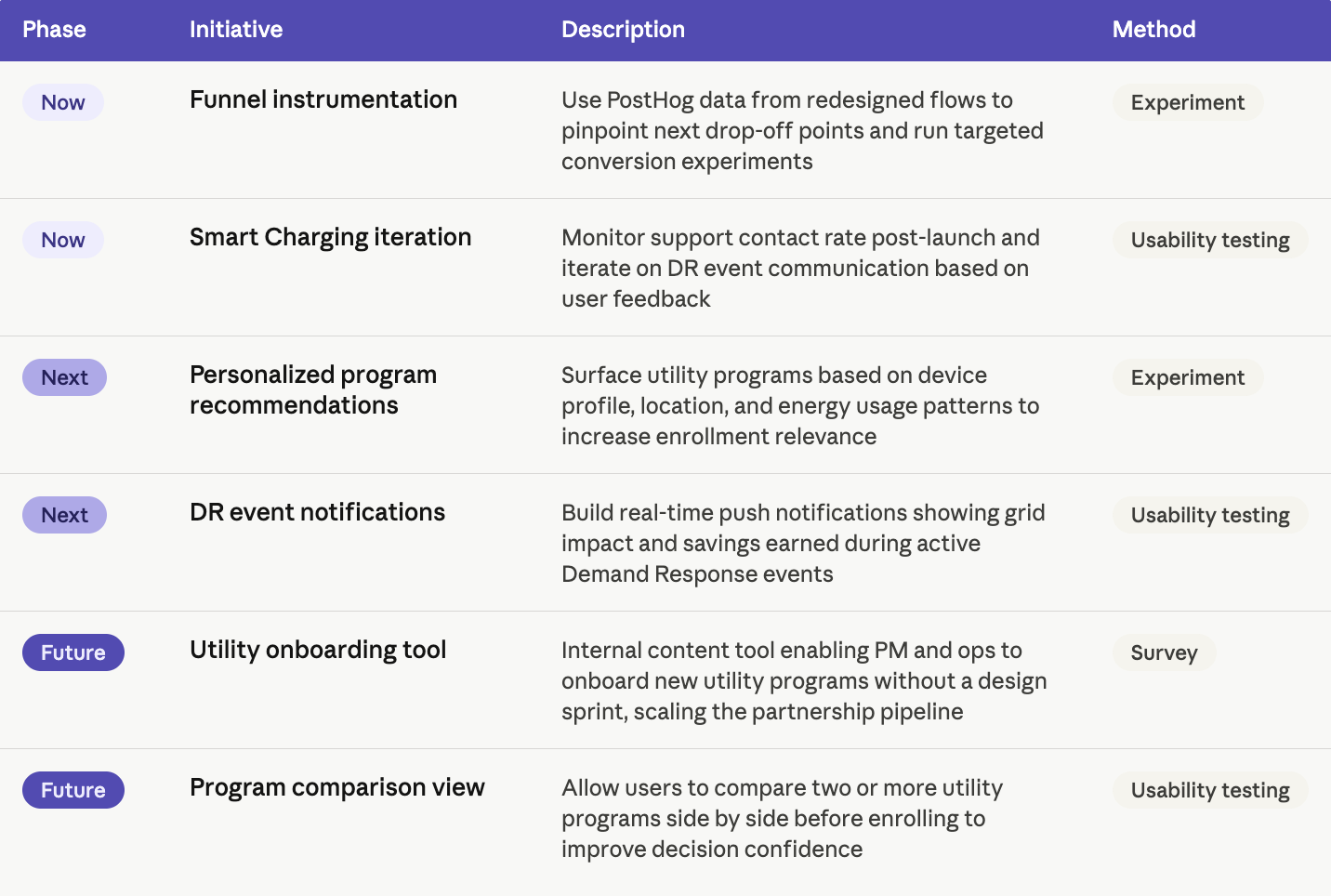 | Phase | Initiative | Description | Method |
|---|---|---|---|
| Now | Funnel instrumentation | Use PostHog data from redesigned flows to pinpoint next drop-off points and run targeted conversion experiments | Experiment |
| Now | Smart Charging iteration | Monitor support contact rate post-launch and iterate on DR event communication based on user feedback | Usability testing |
| Next | Personalized program recommendations | Surface utility programs based on device profile, location, and energy usage patterns to increase enrollment relevance | Experiment |
| Next | DR event notifications | Build real-time push notifications showing grid impact and savings earned during active Demand Response events | Usability testing |
| Future | Utility onboarding tool | Internal content tool enabling PM and ops to onboard new utility programs without a design sprint, scaling the partnership pipeline | Survey |
| Future | Program comparison view | Allow users to compare two or more utility programs side by side before enrolling to improve decision confidence | Usability testing |